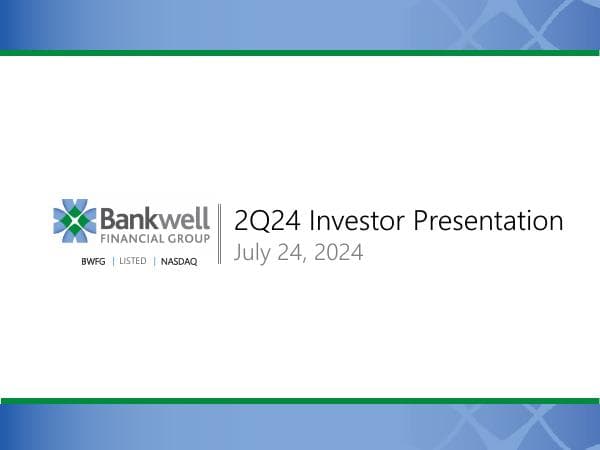 Bankwell
FINANCIAL GROUP
BWFG | LISTED | NASDAQ

2Q24 Investor Presentation
July 24, 2024